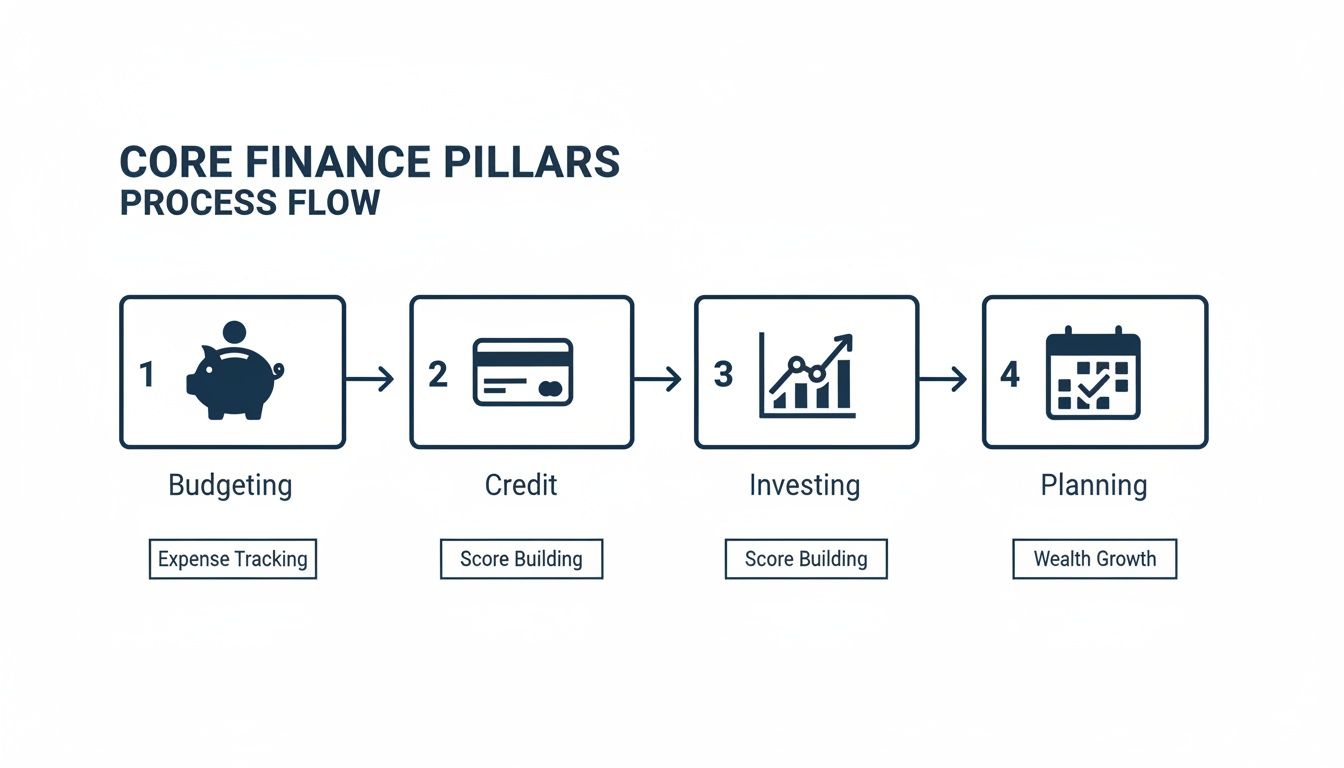 CORE FINANCE PILLARS
PROCESS FLOW

1

Budgeting

Expense Tracking

2

Credit

Score Building

3

Investing

Score Building

4

Planning

Wealth Growth